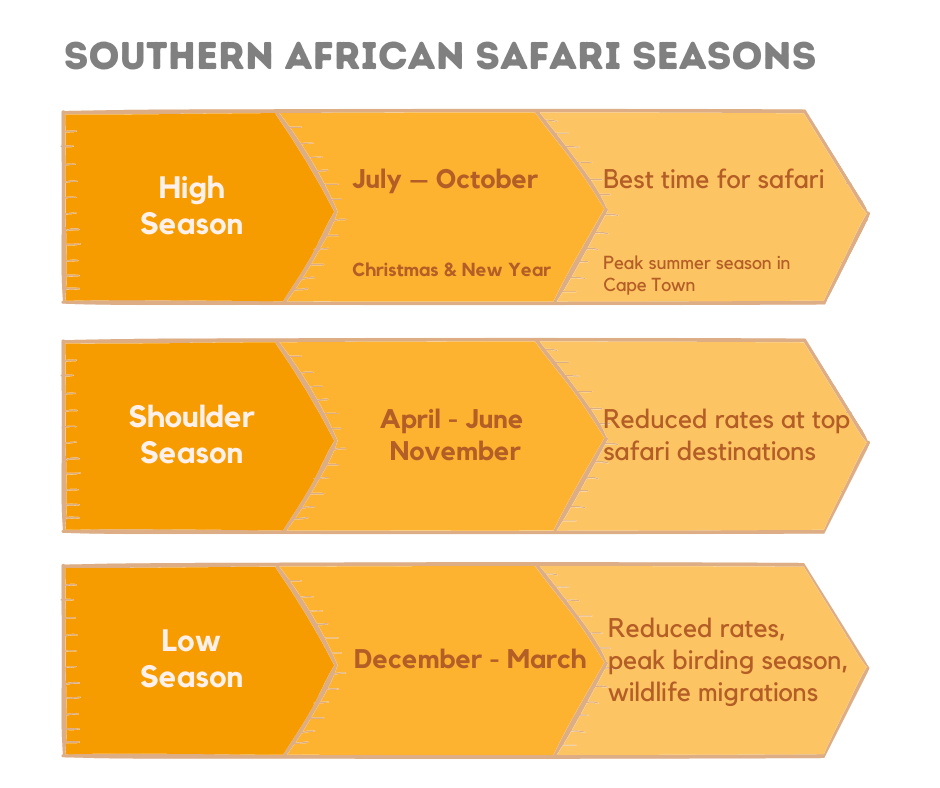 SOUTHERN AFRICAN SAFARI SEASONS

High Season

July — October

Christmas & New Year

Best time for safari

Peak summer season in Cape Town

Shoulder Season

April - June
November

Reduced rates at top safari destinations

Low Season

December - March

Reduced rates, peak birding season, wildlife migrations